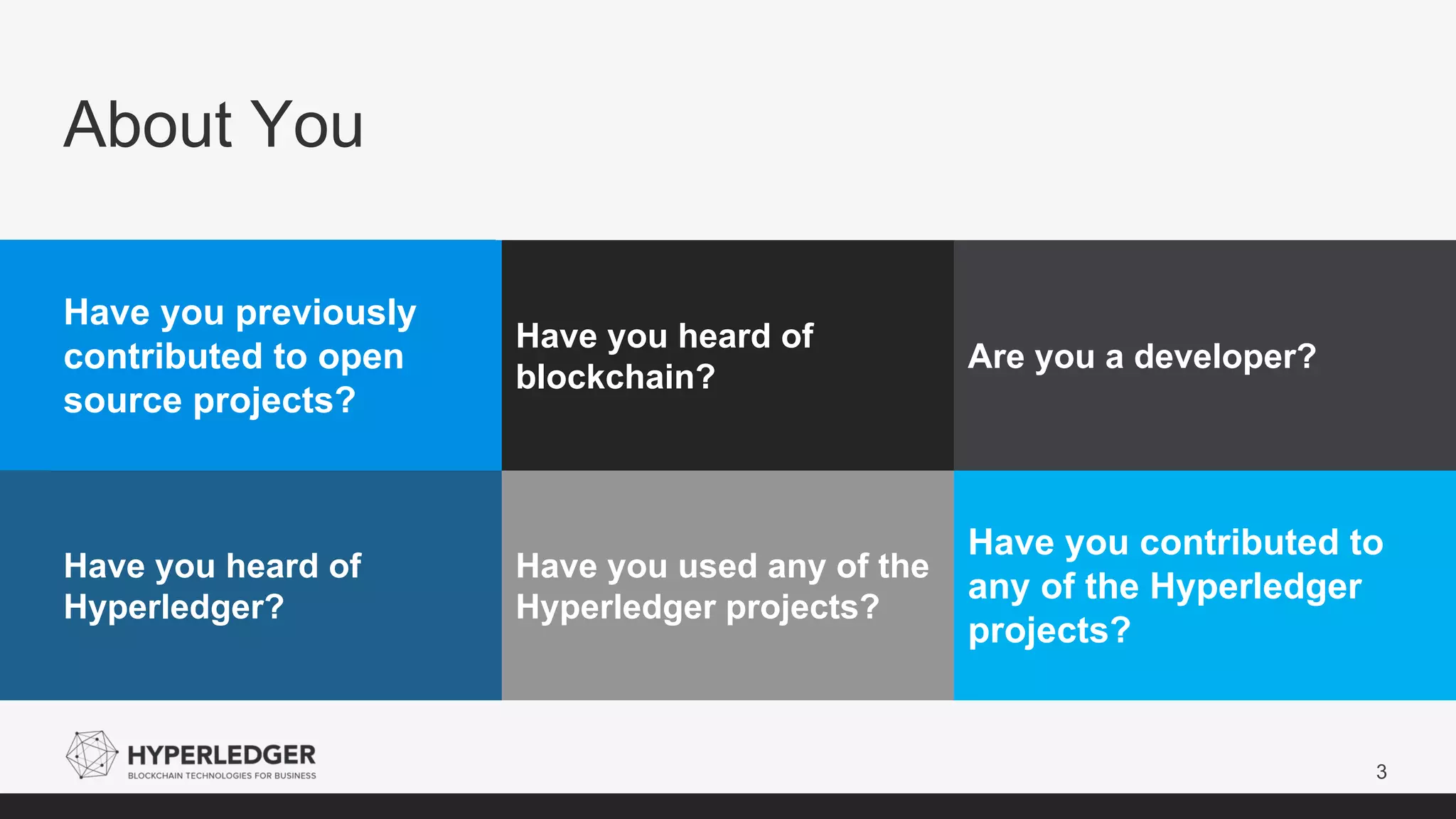 About You

Have you previously contributed to open source projects?

Have you heard of blockchain?

Are you a developer?

Have you heard of Hyperledger?

Have you used any of the Hyperledger projects?

Have you contributed to any of the Hyperledger projects?

HYPERLEDGER
BLOCKCHAIN TECHNOLOGIES FOR BUSINESS

3